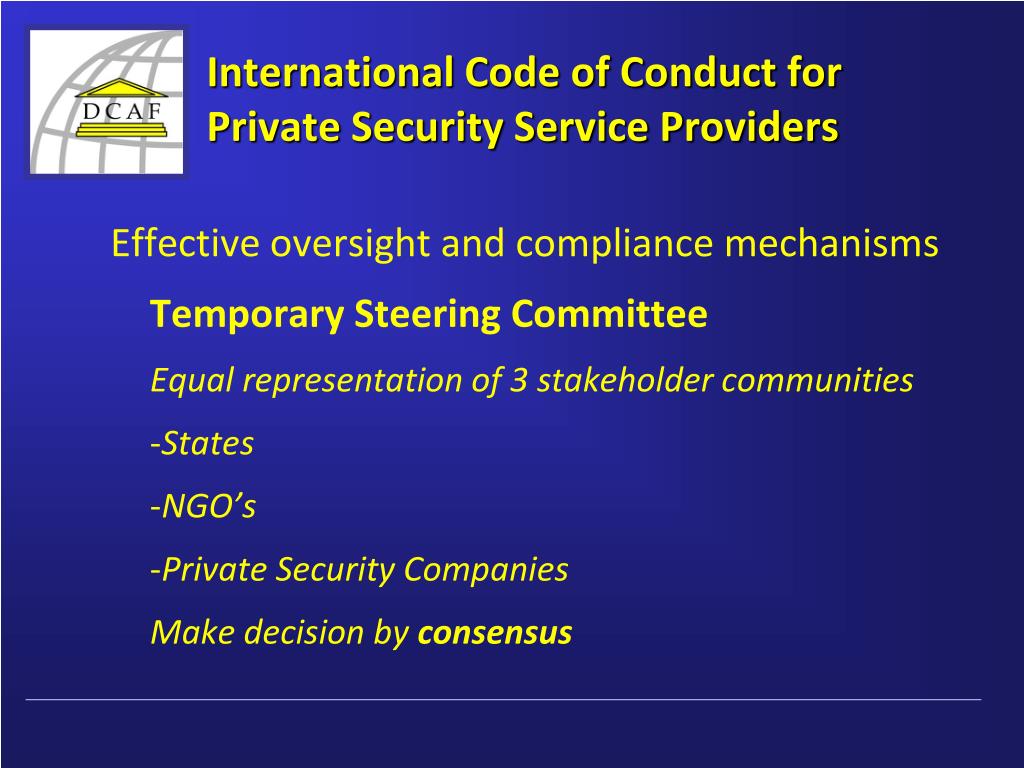 DCAF

International Code of Conduct for Private Security Service Providers

Effective oversight and compliance mechanisms

Temporary Steering Committee

Equal representation of 3 stakeholder communities

-States

-NGO's

-Private Security Companies

Make decision by consensus